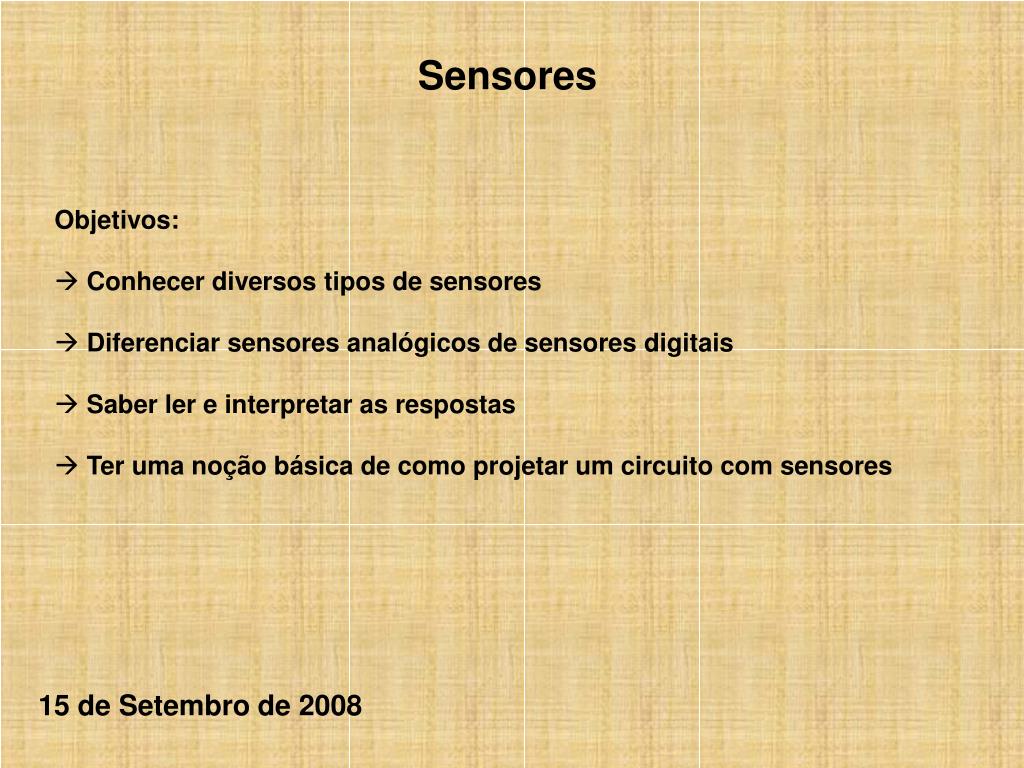 Sensores

Objetivos:

→ Conhecer diversos tipos de sensores

→ Diferenciar sensores analógicos de sensores digitais

→ Saber ler e interpretar as respostas

→ Ter uma noção básica de como projetar um circuito com sensores

15 de Setembro de 2008